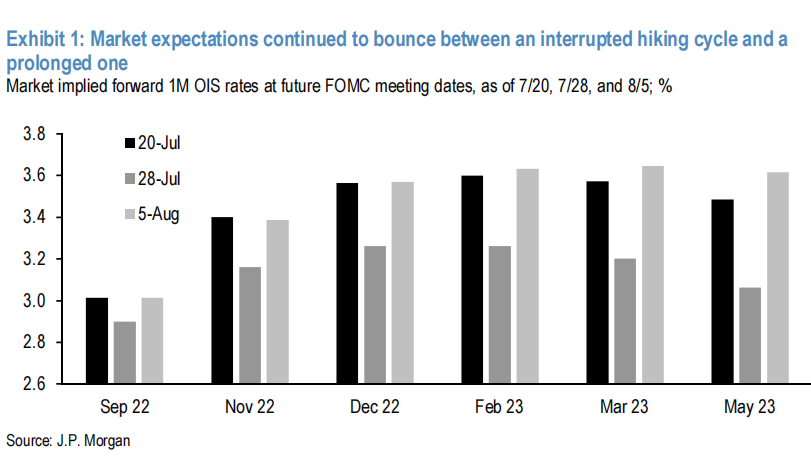 Exhibit 1: Market expectations continued to bounce between an interrupted hiking cycle and a prolonged one

Market implied forward 1M OIS rates at future FOMC meeting dates, as of 7/20, 7/28, and 8/5; %

3.8
3.6
3.4
3.2
3.0
2.8
2.6

20-Jul
28-Jul
5-Aug

Sep 22
Nov 22
Dec 22
Feb 23
Mar 23
May 23

Source: J.P. Morgan